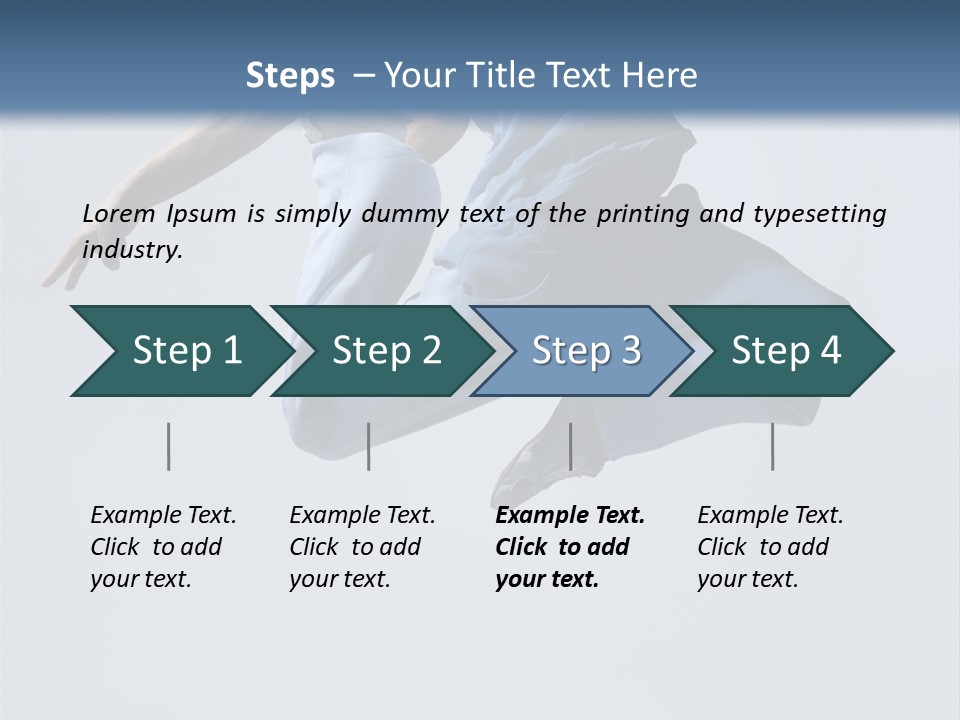 Steps – Your Title Text Here

Lorem Ipsum is simply dummy text of the printing and typesetting industry.

Step 1

Step 2

Step 3

Step 4

Example Text. Click to add your text.

Example Text. Click to add your text.

Example Text. Click to add your text.

Example Text. Click to add your text.